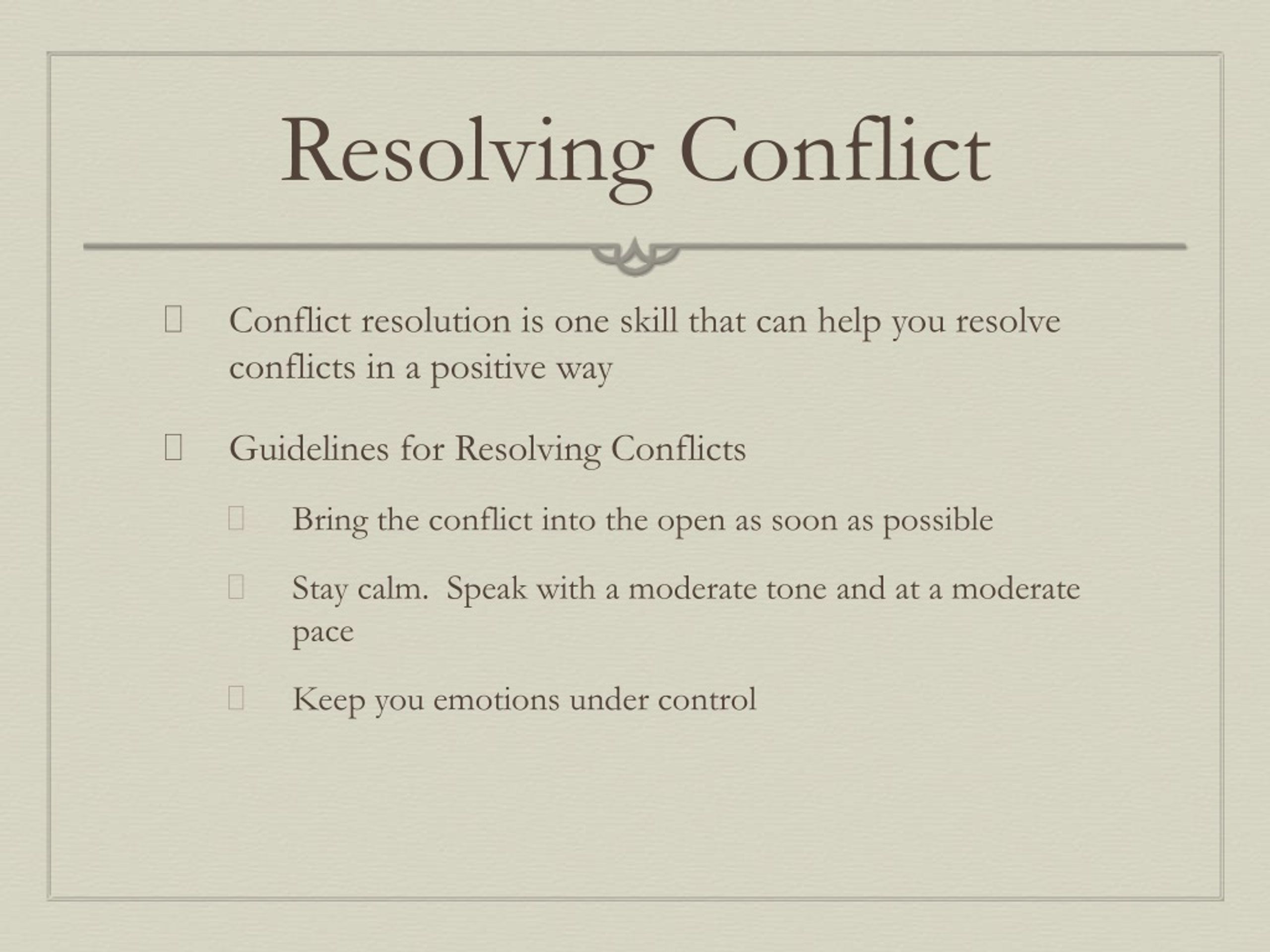 Resolving Conflict

Conflict resolution is one skill that can help you resolve conflicts in a positive way

Guidelines for Resolving Conflicts

Bring the conflict into the open as soon as possible

Stay calm.  Speak with a moderate tone and at a moderate pace

Keep you emotions under control